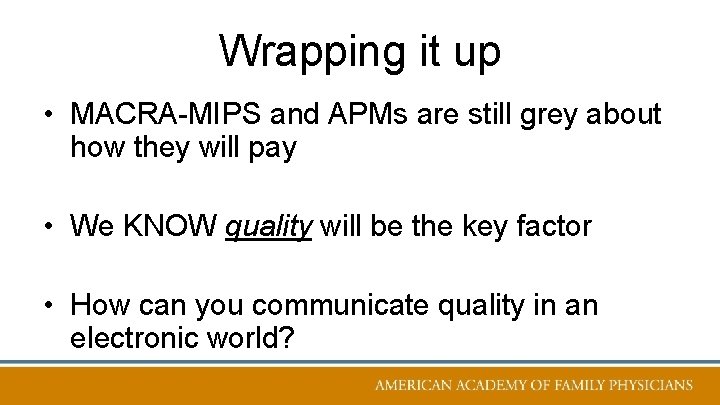 Wrapping it up

• MACRA-MIPS and APMs are still grey about how they will pay

• We KNOW quality will be the key factor

• How can you communicate quality in an electronic world?

AMERICAN ACADEMY OF FAMILY PHYSICIANS